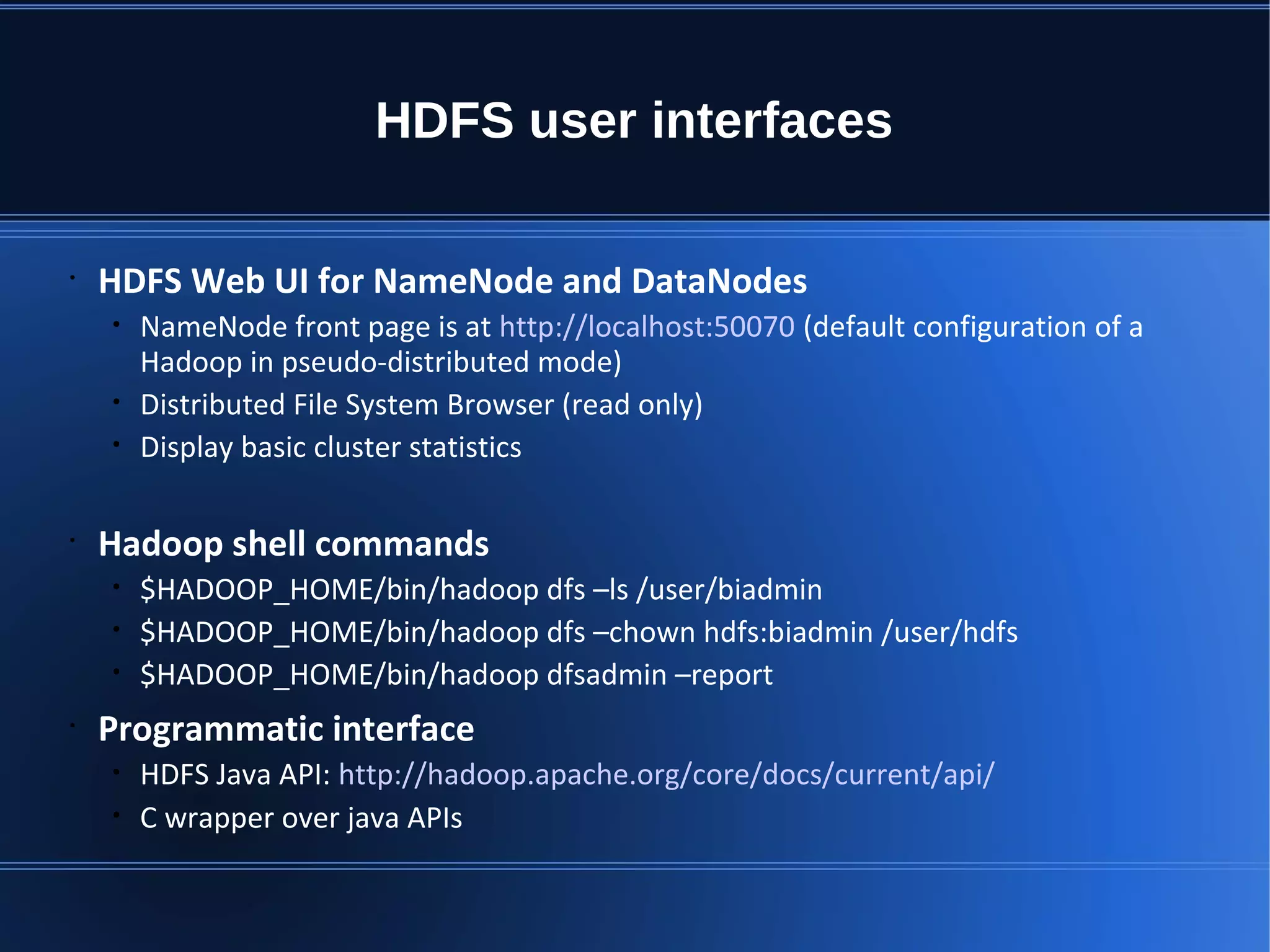 HDFS user interfaces

• HDFS Web UI for NameNode and DataNodes
  • NameNode front page is at http://localhost:50070 (default configuration of a Hadoop in pseudo-distributed mode)
  • Distributed File System Browser (read only)
  • Display basic cluster statistics

• Hadoop shell commands
  • \$HADOOP_HOME/bin/hadoop dfs –ls /user/biadmin
  • \$HADOOP_HOME/bin/hadoop dfs –chown hdfs:biadmin /user/hdfs
  • \$HADOOP_HOME/bin/hadoop dfsadmin –report

• Programmatic interface
  • HDFS Java API: http://hadoop.apache.org/core/docs/current/api/
  • C wrapper over java APIs